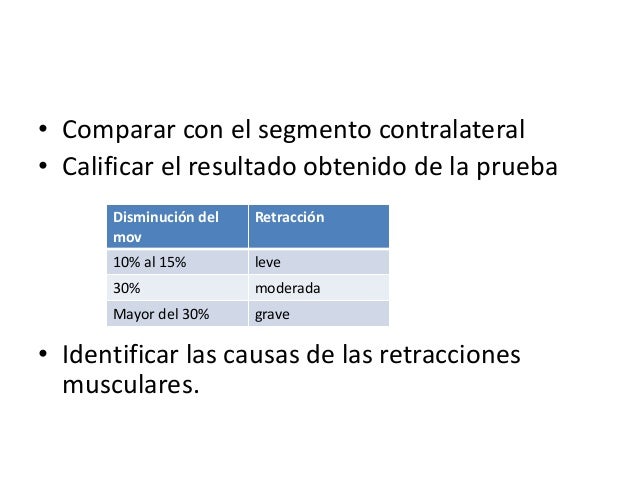 • Comparar con el segmento contralateral
• Calificar el resultado obtenido de la prueba

| Disminución del mov | Retracción |
|---|---|
| 10% al 15% | leve |
| 30% | moderada |
| Mayor del 30% | grave |

• Identificar las causas de las retracciones musculares.